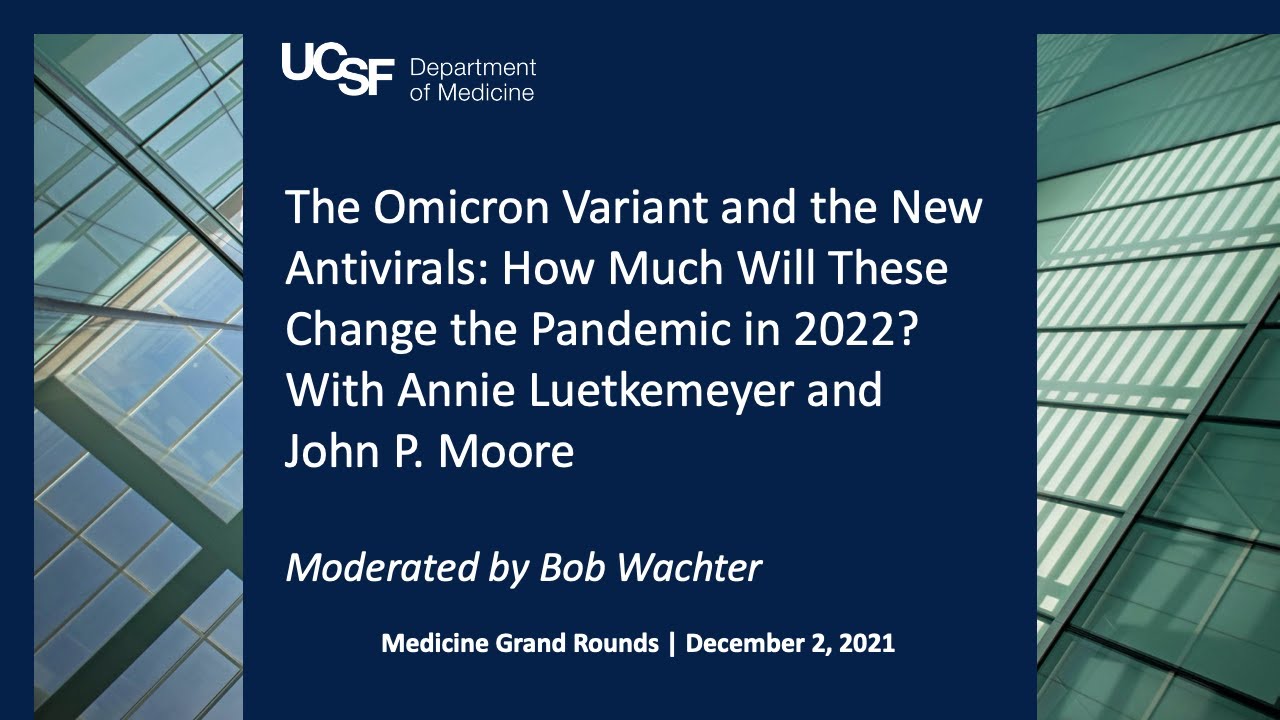 UCSF Department of Medicine

The Omicron Variant and the New Antivirals: How Much Will These Change the Pandemic in 2022? With Annie Luetkemeyer and John P. Moore

Moderated by Bob Wachter

Medicine Grand Rounds | December 2, 2021